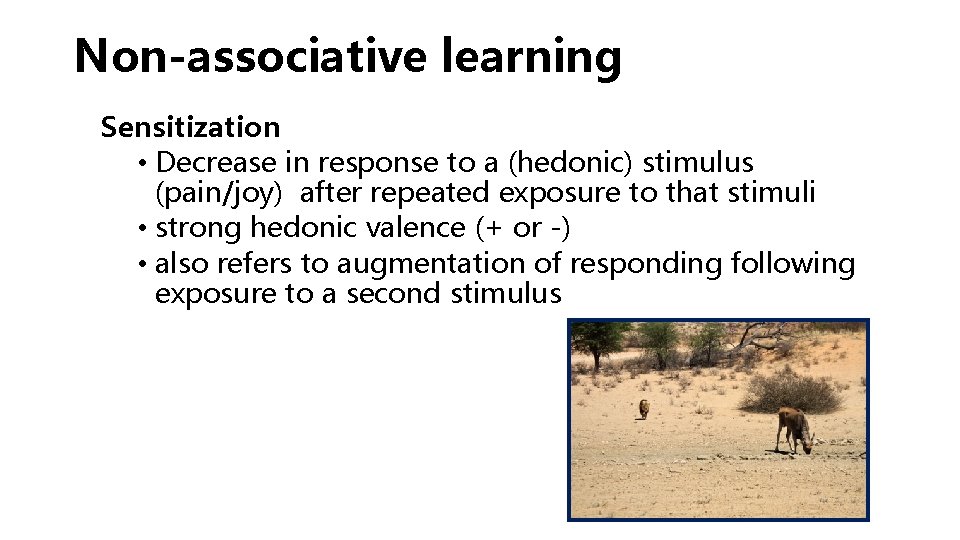 Non-associative learning

Sensitization

• Decrease in response to a (hedonic) stimulus (pain/joy) after repeated exposure to that stimuli
• strong hedonic valence (+ or -)
• also refers to augmentation of responding following exposure to a second stimulus